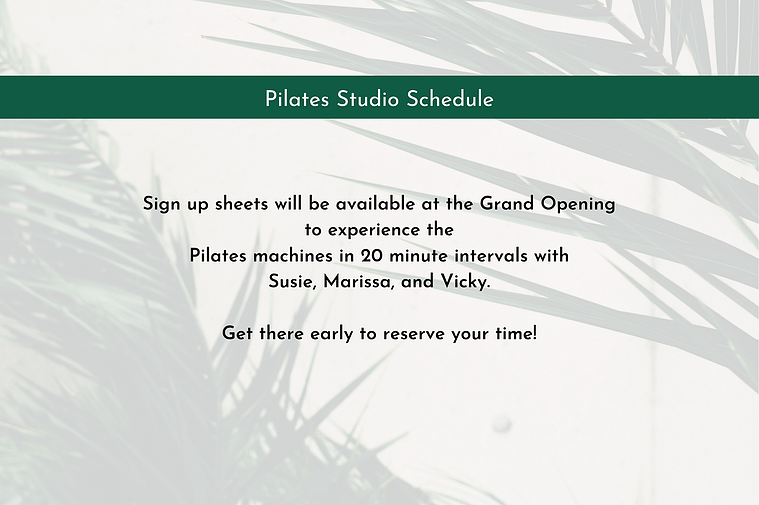 Pilates Studio Schedule

Sign up sheets will be available at the Grand Opening to experience the Pilates machines in 20 minute intervals with Susie, Marissa, and Vicky.

Get there early to reserve your time!